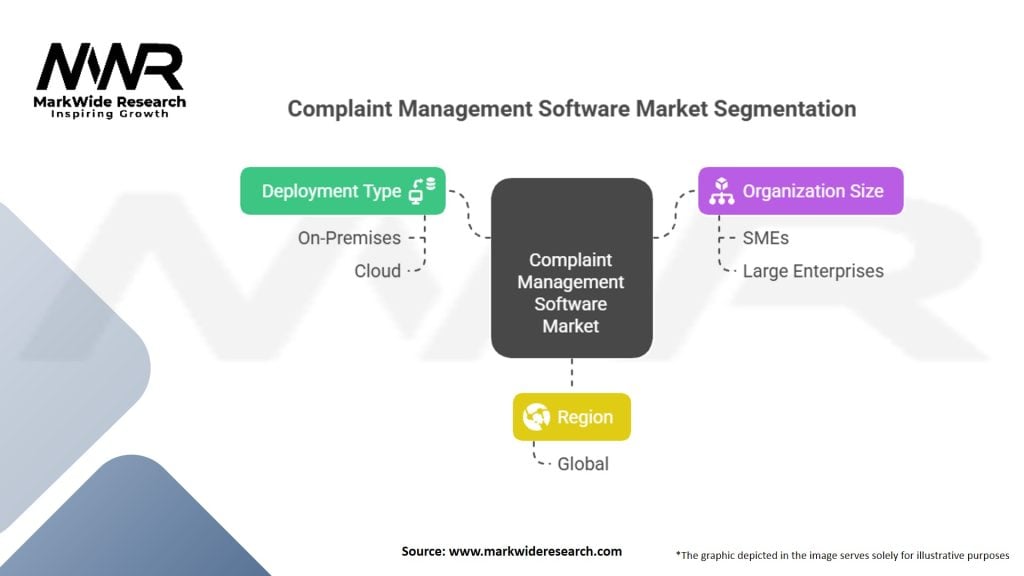 MWR
MarkWide Research
Inspiring Growth

Complaint Management Software Market Segmentation

Deployment Type
On-Premises
Cloud

Complaint Management Software Market

Organization Size
SMEs
Large Enterprises

Region
Global

Source: www.markwideresearch.com

*The graphic depicted in the image serves solely for illustrative purposes